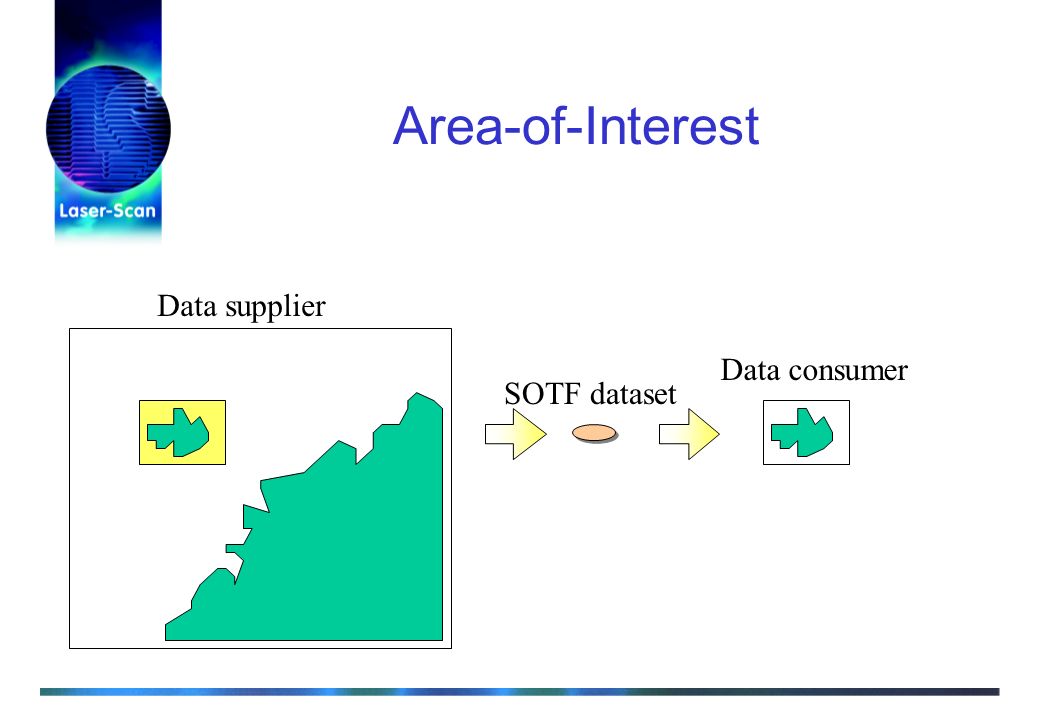 Laser-Scan

Area-of-Interest

Data supplier

SOTF dataset

Data consumer